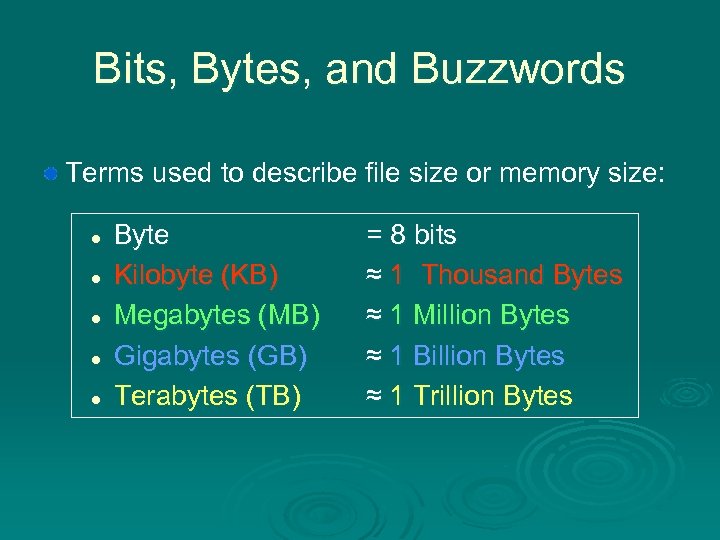 Bits, Bytes, and Buzzwords

Terms used to describe file size or memory size:

- Byte = 8 bits
- Kilobyte (KB) ≈ 1 Thousand Bytes
- Megabytes (MB) ≈ 1 Million Bytes
- Gigabytes (GB) ≈ 1 Billion Bytes
- Terabytes (TB) ≈ 1 Trillion Bytes